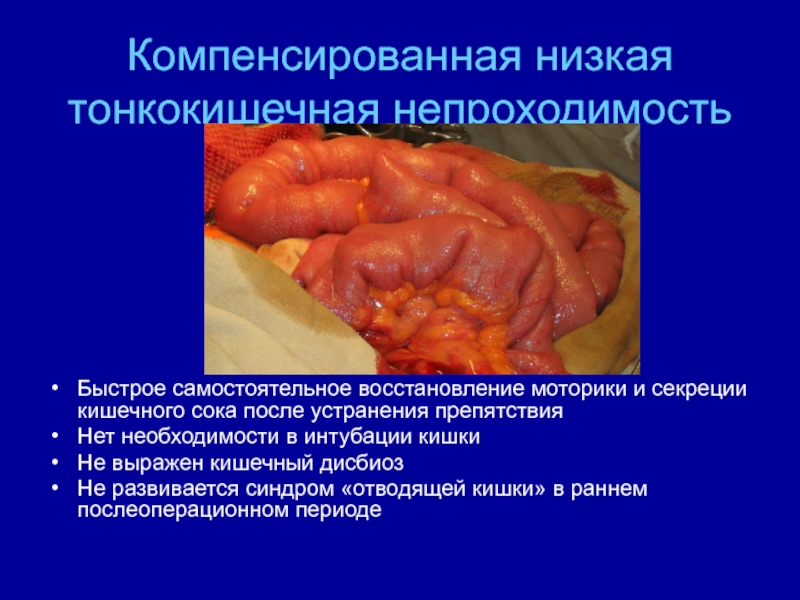 Компенсированная низкая тонкокишечная непроходимость

• Быстрое самостоятельное восстановление моторики и секреции кишечного сока после устранения препятствия
• Нет необходимости в интубации кишки
• Не выражен кишечный дисбиоз
• Не развивается синдром «отводящей кишки» в раннем послеоперационном периоде